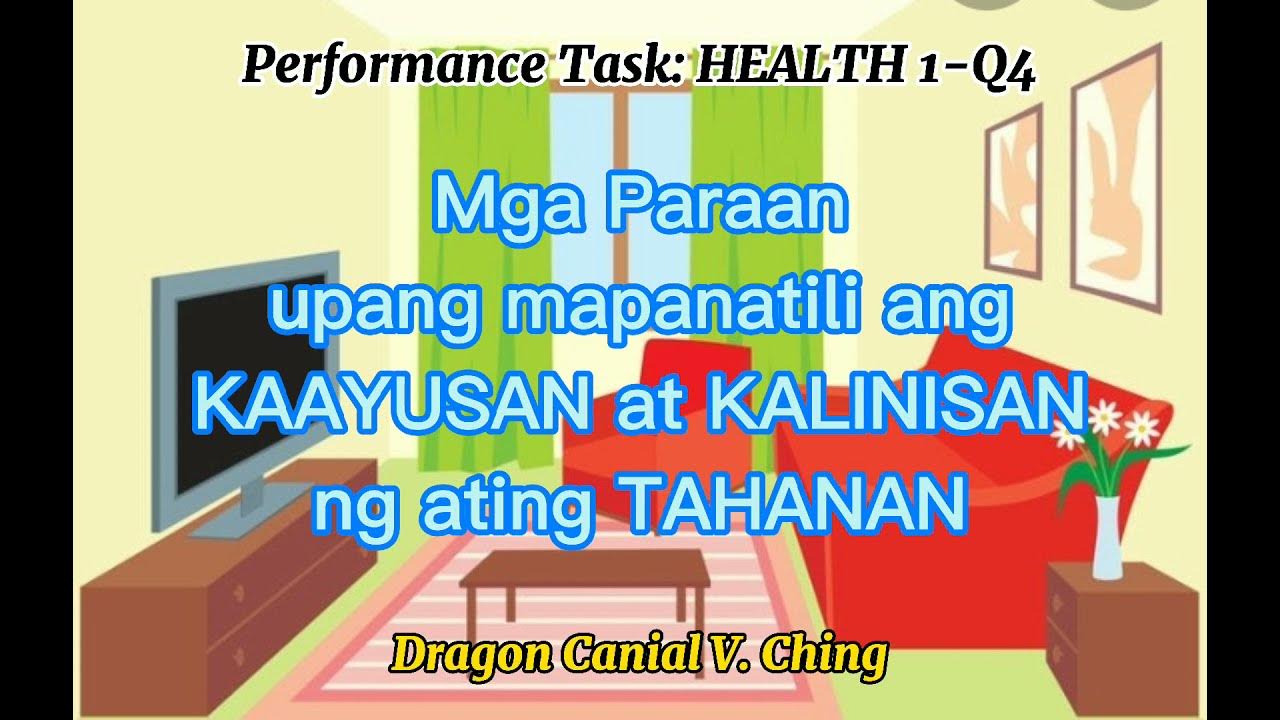 Performance Task: HEALTH 1-Q4

Mga Paraan upang mapanatili ang KAAYUSAN at KALINISAN ng ating TAHANAN

Dragon Canial V. Ching